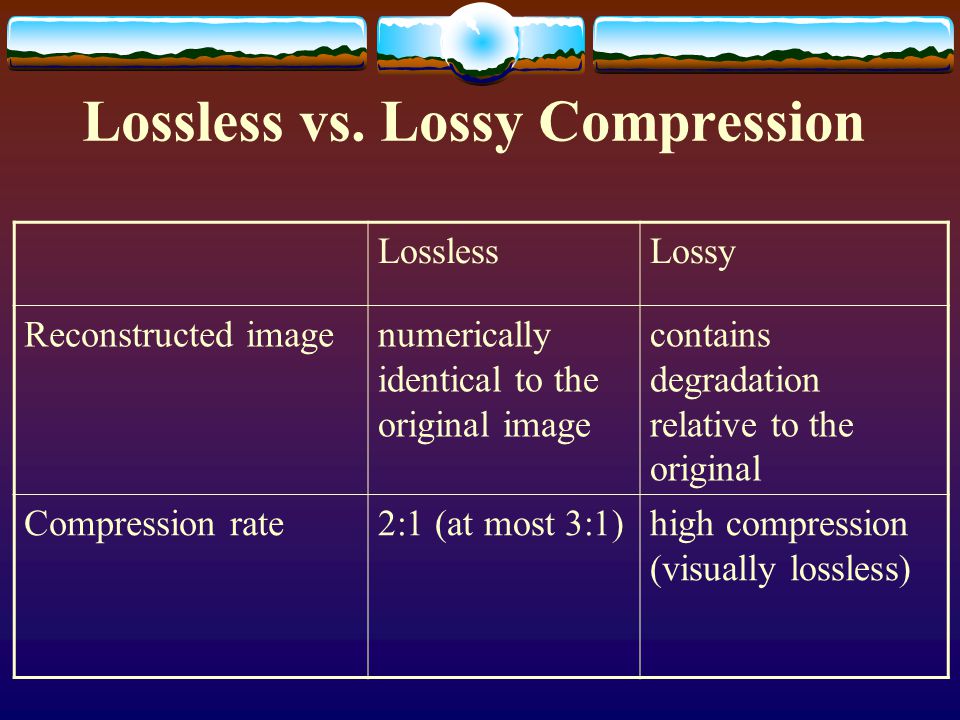 Lossless vs. Lossy Compression

| | Lossless | Lossy |
|---|---|---|
| Reconstructed image | numerically identical to the original image | contains degradation relative to the original |
| Compression rate | 2:1 (at most 3:1) | high compression (visually lossless) |